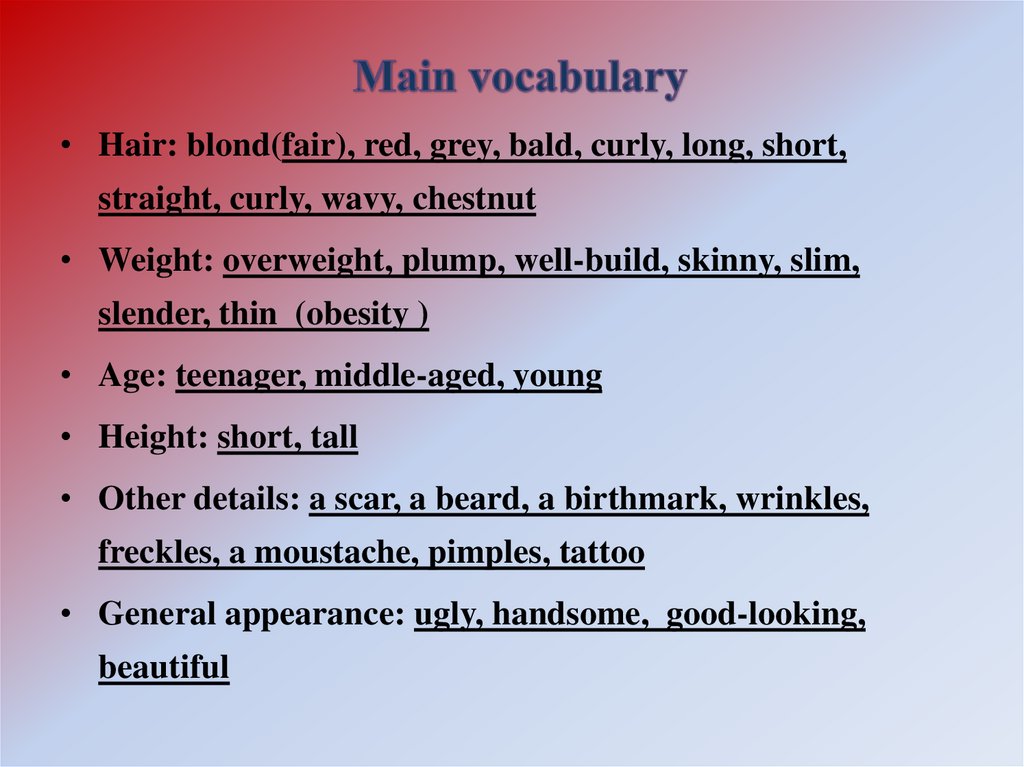 Main vocabulary

• Hair: blond(fair), red, grey, bald, curly, long, short, straight, curly, wavy, chestnut

• Weight: overweight, plump, well-build, skinny, slim, slender, thin (obesity )

• Age: teenager, middle-aged, young

• Height: short, tall

• Other details: a scar, a beard, a birthmark, wrinkles, freckles, a moustache, pimples, tattoo

• General appearance: ugly, handsome, good-looking, beautiful